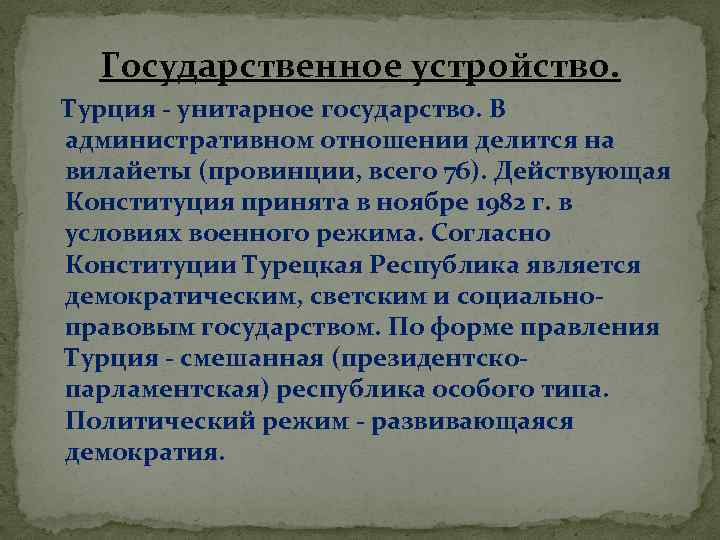 Государственное устройство.

Турция - унитарное государство. В административном отношении делится на вилайеты (провинции, всего 76). Действующая Конституция принята в ноябре 1982 г. в условиях военного режима. Согласно Конституции Турецкая Республика является демократическим, светским и социально-правовым государством. По форме правления Турция - смешанная (президентско-парламентская) республика особого типа. Политический режим - развивающаяся демократия.